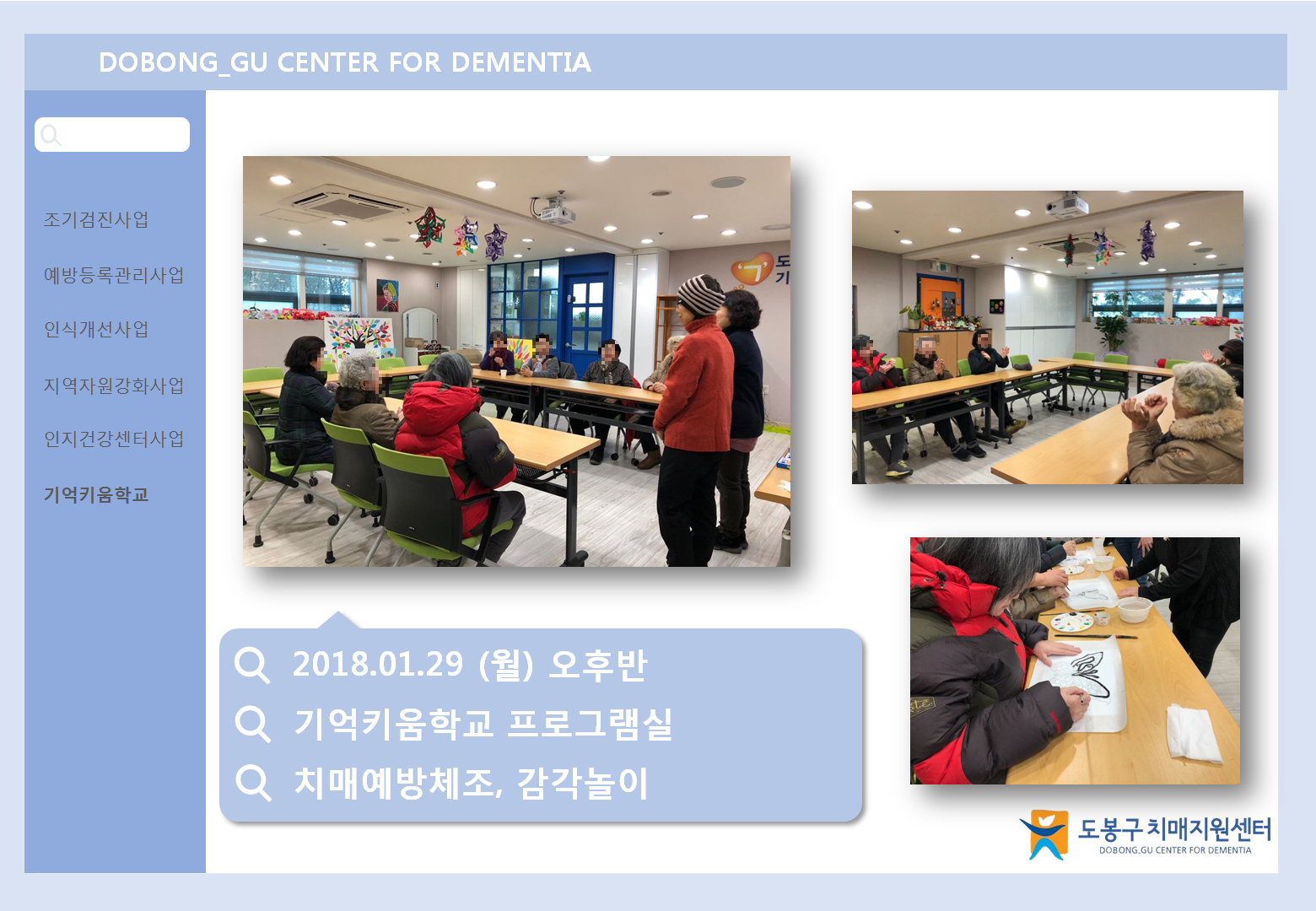 DOBONG_GU CENTER FOR DEMENTIA

조기검진사업

예방등록관리사업

인식개선사업

지역자원강화사업

인지건강센터사업

기억키움학교

2018.01.29 (월) 오후반

기억키움학교 프로그램실

치매예방체조, 감각놀이

도봉구치매지원센터
DOBONG.GU CENTER FOR DEMENTIA